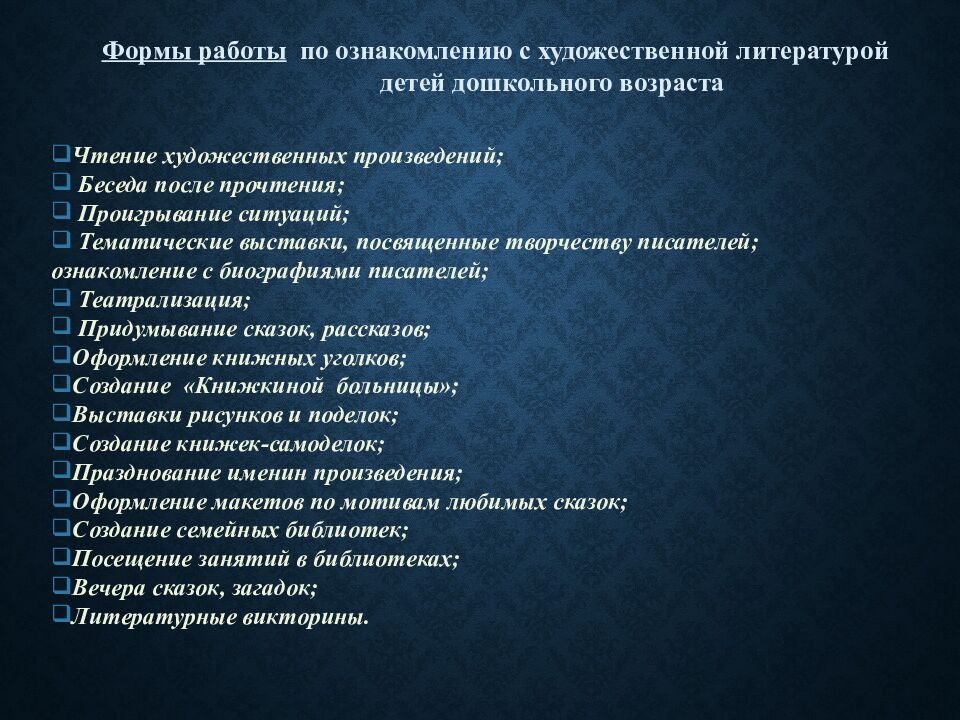 Формы работы по ознакомлению с художественной литературой детей дошкольного возраста

❑Чтение художественных произведений;
❑ Беседа после прочтения;
❑ Проигрывание ситуаций;
❑ Тематические выставки, посвященные творчеству писателей; ознакомление с биографиями писателей;
❑ Театрализация;
❑ Придумывание сказок, рассказов;
❑Оформление книжных уголков;
❑Создание «Книжкиной больницы»;
❑Выставки рисунков и поделок;
❑Создание книжек-самоделок;
❑Празднование именин произведения;
❑Оформление макетов по мотивам любимых сказок;
❑Создание семейных библиотек;
❑Посещение занятий в библиотеках;
❑Вечера сказок, загадок;
❑Литературные викторины.